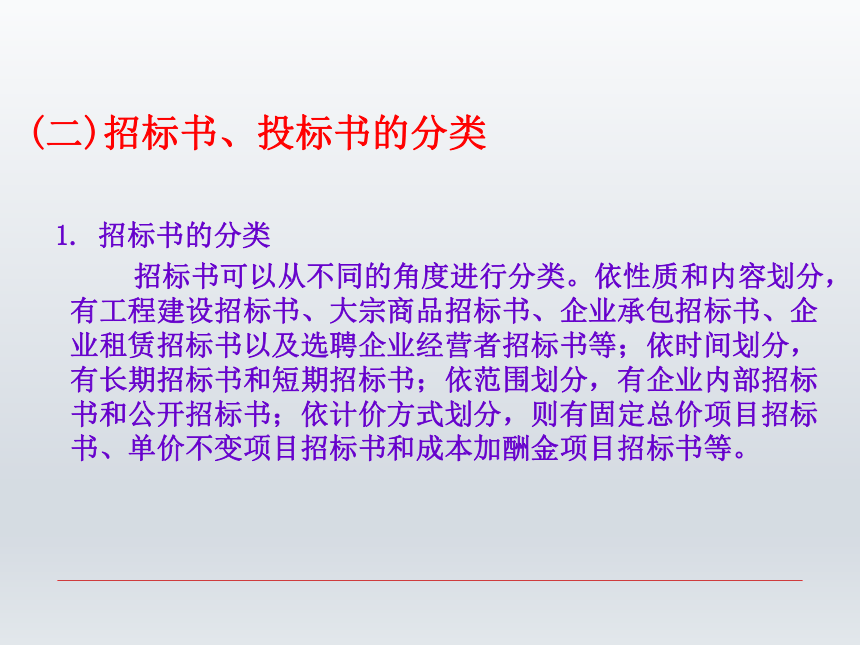 (二)招标书、投标书的分类

1. 招标书的分类

招标书可以从不同的角度进行分类。依性质和内容划分，有工程建设招标书、大宗商品招标书、企业承包招标书、企业租赁招标书以及选聘企业经营者招标书等；依时间划分，有长期招标书和短期招标书；依范围划分，有企业内部招标书和公开招标书；依计价方式划分，则有固定总价项目招标书、单价不变项目招标书和成本加酬金项目招标书等。